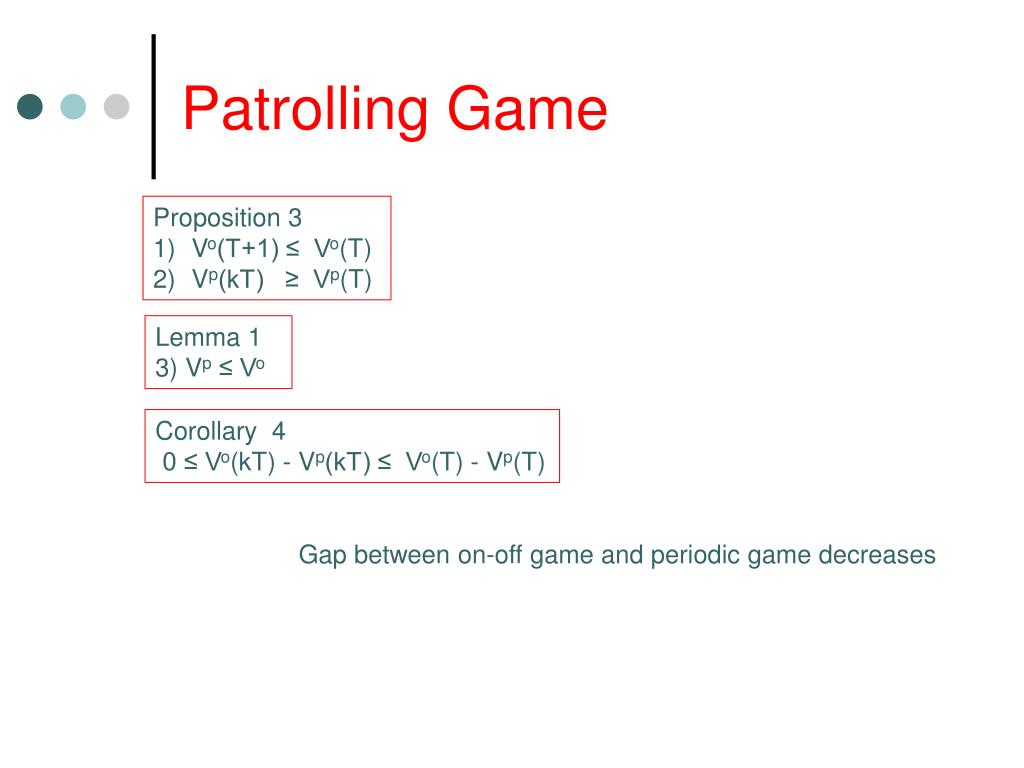 Patrolling Game

Proposition 3
1) $V^o(T+1) \leq V^o(T)$
2) $V^p(kT) \geq V^p(T)$

Lemma 1
3) $V^p \leq V^o$

Corollary 4
$0 \leq V^o(kT) - V^p(kT) \leq V^o(T) - V^p(T)$

Gap between on-off game and periodic game decreases